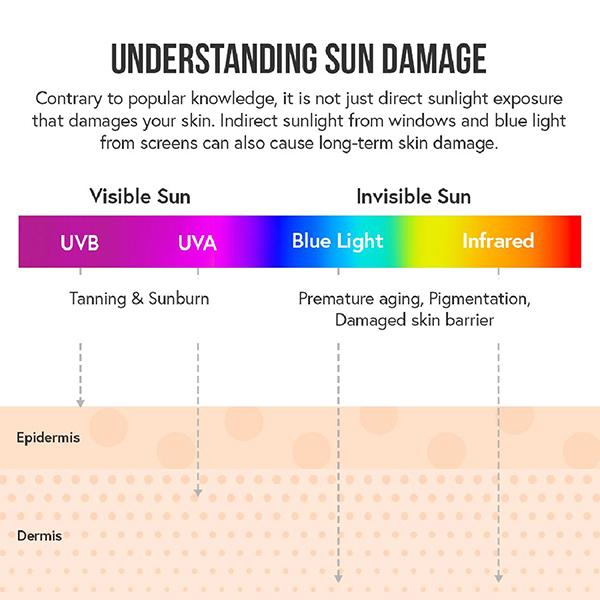 UNDERSTANDING SUN DAMAGE

Contrary to popular knowledge, it is not just direct sunlight exposure that damages your skin. Indirect sunlight from windows and blue light from screens can also cause long-term skin damage.

Visible Sun

Invisible Sun

UVB

UVA

Blue Light

Infrared

Tanning & Sunburn

Premature aging, Pigmentation, Damaged skin barrier

Epidermis

Dermis